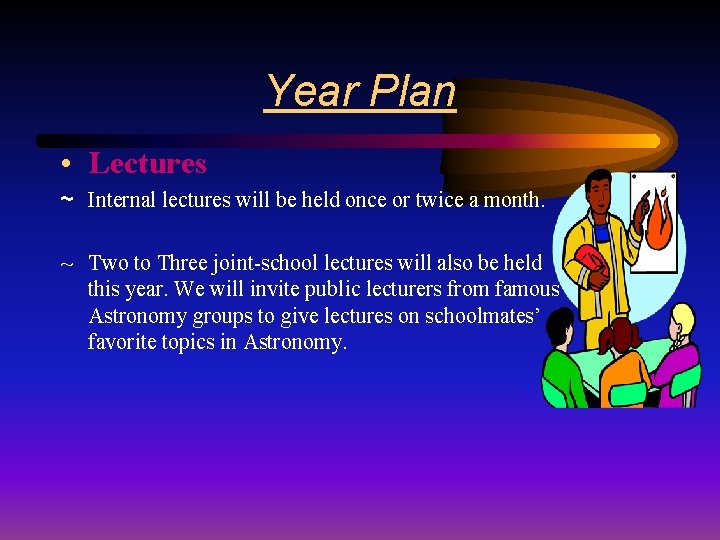 Year Plan

• Lectures

~ Internal lectures will be held once or twice a month.

~ Two to Three joint-school lectures will also be held this year. We will invite public lecturers from famous Astronomy groups to give lectures on schoolmates' favorite topics in Astronomy.